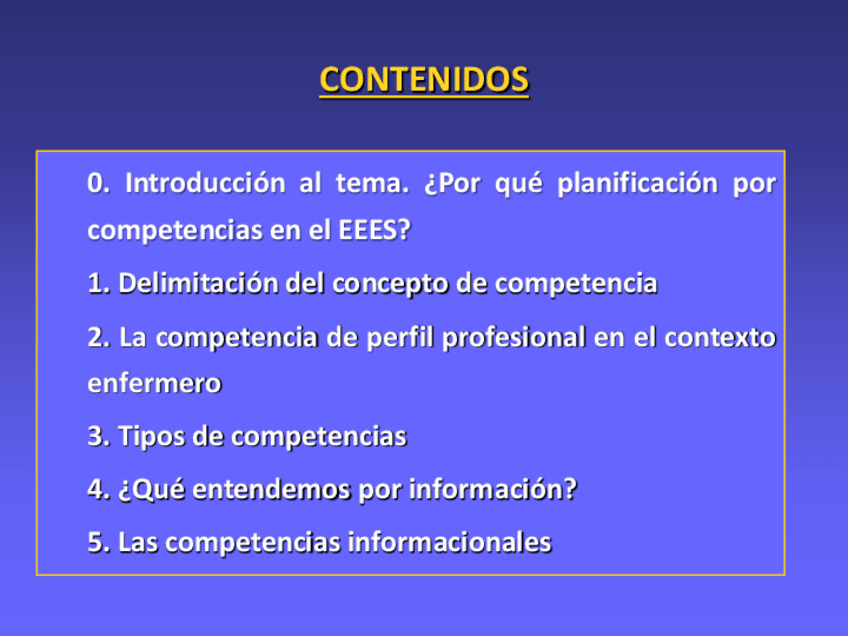 CONTENIDOS

0. Introducción al tema. ¿Por qué planificación por competencias en el EEES?

1. Delimitación del concepto de competencia

2. La competencia de perfil profesional en el contexto enfermero

3. Tipos de competencias

4. ¿Qué entendemos por información?

5. Las competencias informacionales